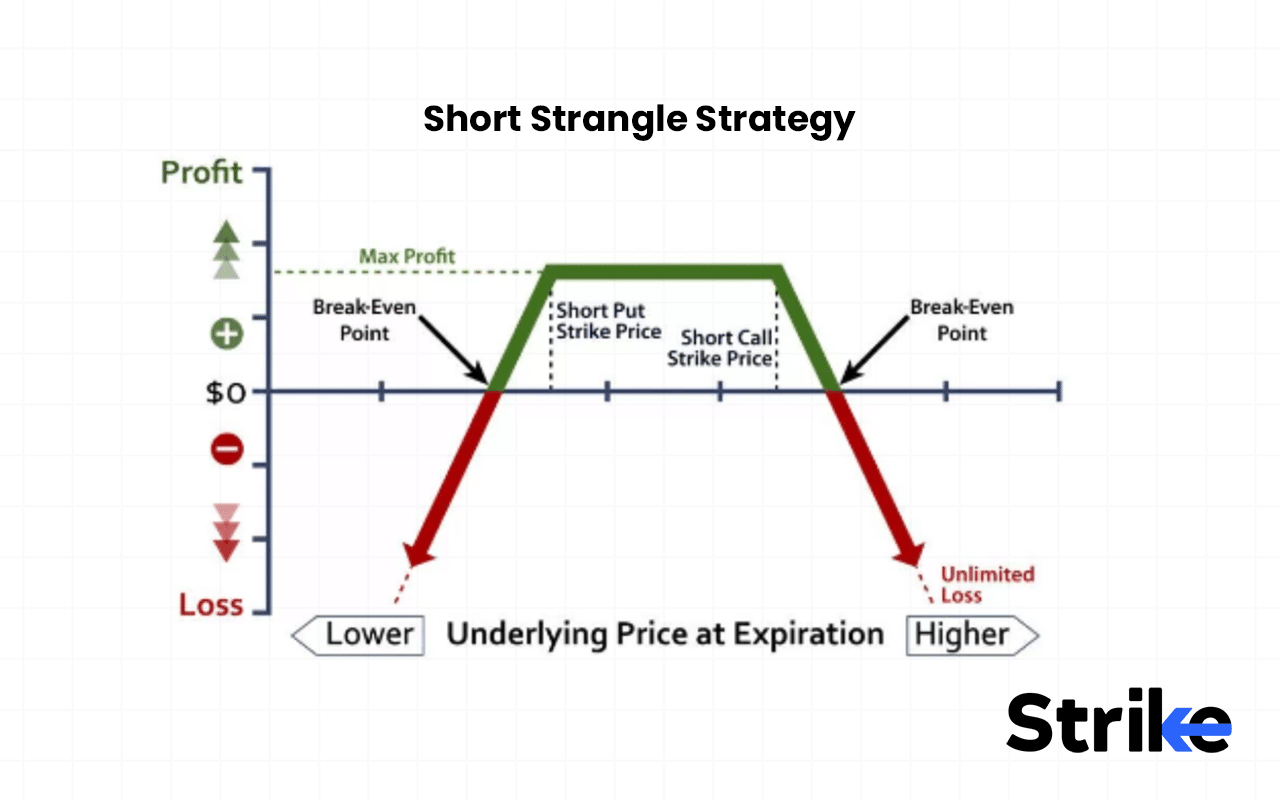 Short Strangle Strategy

Profit

Max Profit

Break-Even Point

Short Put Strike Price

Short Call Strike Price

Break-Even Point

$0

Loss

Unlimited Loss

Lower

Underlying Price at Expiration

Higher

Strike